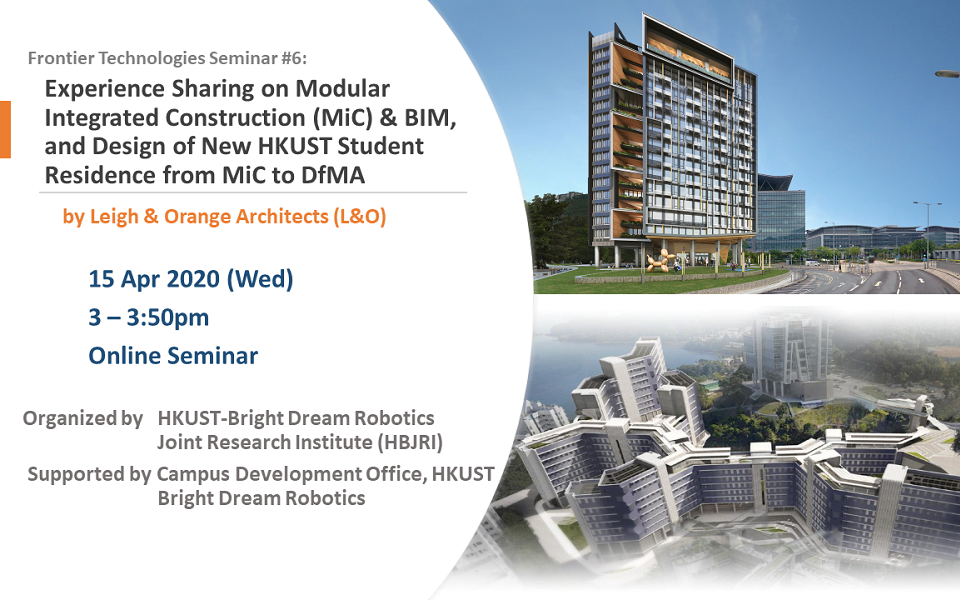 Frontier Technologies Seminar #6:

Experience Sharing on Modular Integrated Construction (MiC) & BIM, and Design of New HKUST Student Residence from MiC to DfMA

by Leigh & Orange Architects (L&O)

15 Apr 2020 (Wed)

3 – 3:50pm

Online Seminar

Organized by HKUST-Bright Dream Robotics Joint Research Institute (HBJRI)

Supported by Campus Development Office, HKUST Bright Dream Robotics